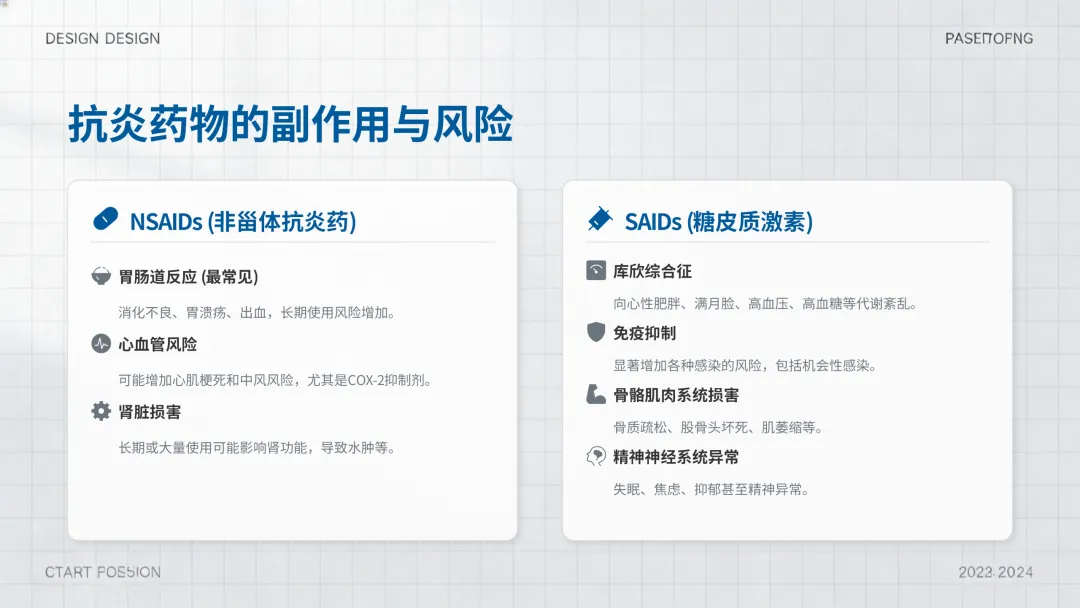 DESIGN DESIGN

PASEITOFNG

抗炎药物的副作用与风险

NSAIDs (非甾体抗炎药)

胃肠道反应 (最常见)

消化不良、胃溃疡、出血，长期使用风险增加。

心血管风险

可能增加心肌梗死和中风风险，尤其是COX-2抑制剂。

肾脏损害

长期或大量使用可能影响肾功能，导致水肿等。

SAIDs (糖皮质激素)

库欣综合征

向心性肥胖、满月脸、高血压、高血糖等代谢紊乱。

免疫抑制

显著增加各种感染的风险，包括机会性感染。

骨骼肌肉系统损害

骨质疏松、股骨头坏死、肌萎缩等。

精神神经系统异常

失眠、焦虑、抑郁甚至精神异常。

CTART POSSION

2023-2024